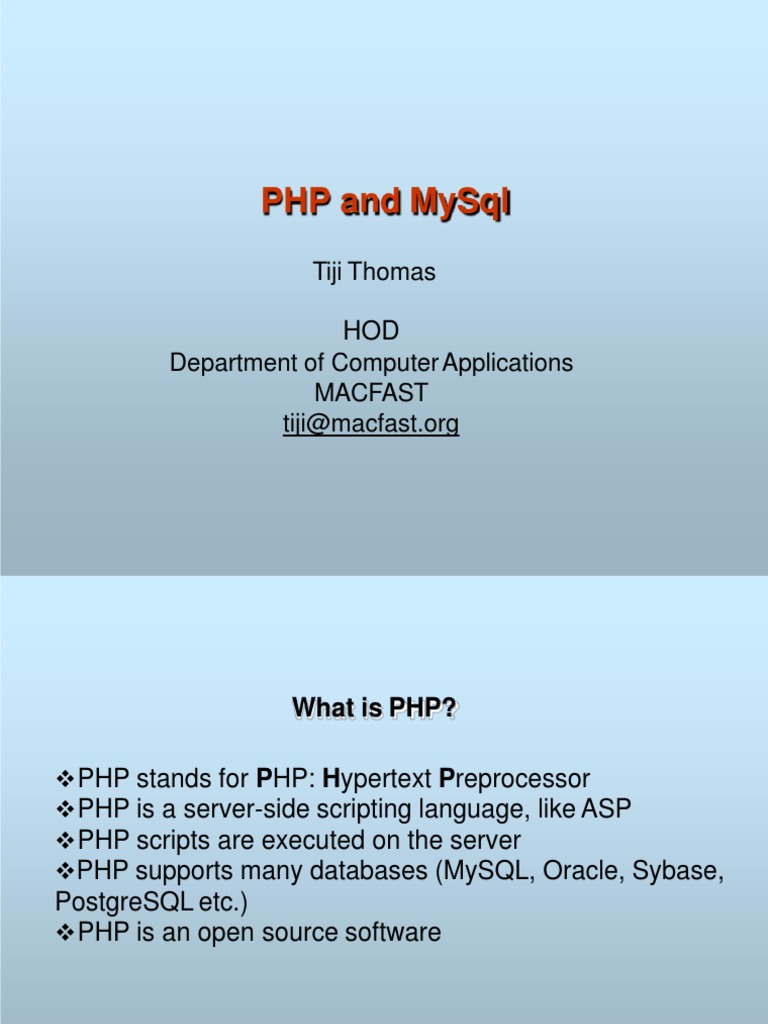 PHP and MySql

Tiji Thomas

HOD
Department of Computer Applications
MACFAST
tiji@macfast.org

What is PHP?

❖PHP stands for PHP: Hypertext Preprocessor
❖PHP is a server-side scripting language, like ASP
❖PHP scripts are executed on the server
❖PHP supports many databases (MySQL, Oracle, Sybase, PostgreSQL etc.)
❖PHP is an open source software